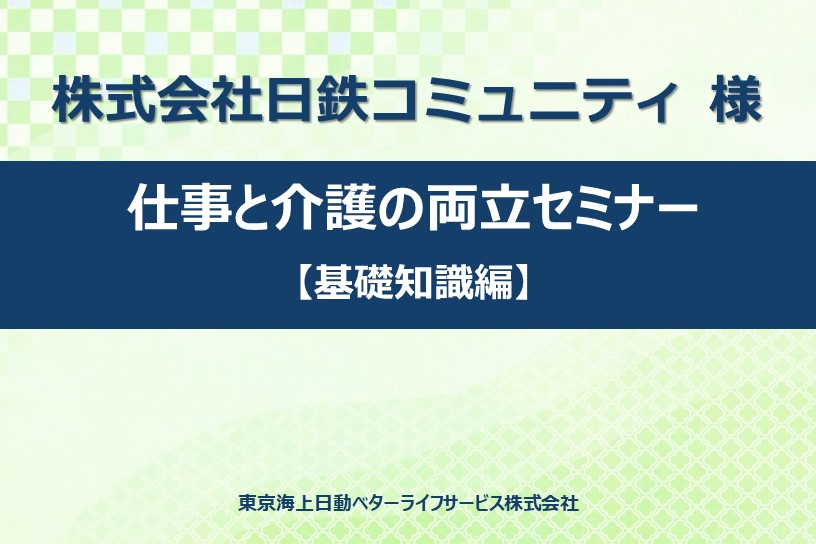 株式会社日鉄コミュニティ 様

仕事と介護の両立セミナー

【基礎知識編】

東京海上日動ベターライフサービス株式会社